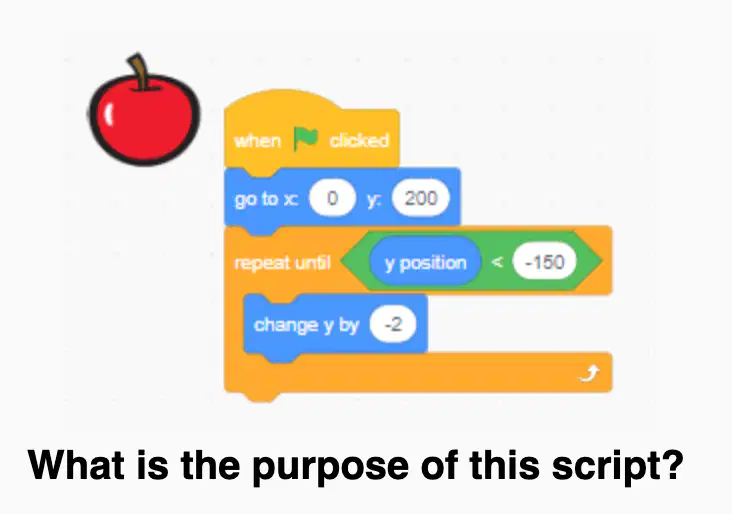 when clicked
go to x: 0 y: 200
repeat until y position < -150
change y by -2

What is the purpose of this script?